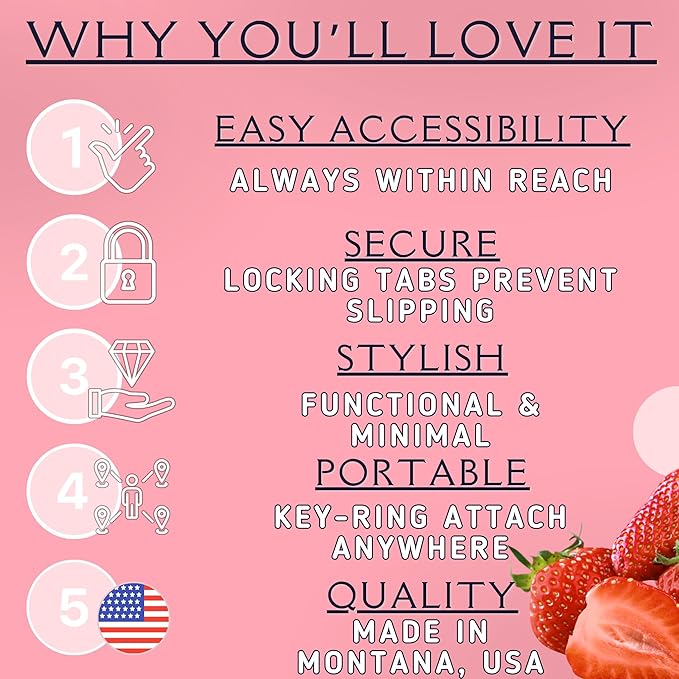 WHY YOU'LL LOVE IT

1

EASY ACCESSIBILITY

ALWAYS WITHIN REACH

2

SECURE

LOCKING TABS PREVENT SLIPPING

3

STYLISH

FUNCTIONAL & MINIMAL

4

PORTABLE

KEY-RING ATTACH ANYWHERE

5

QUALITY

MADE IN MONTANA, USA